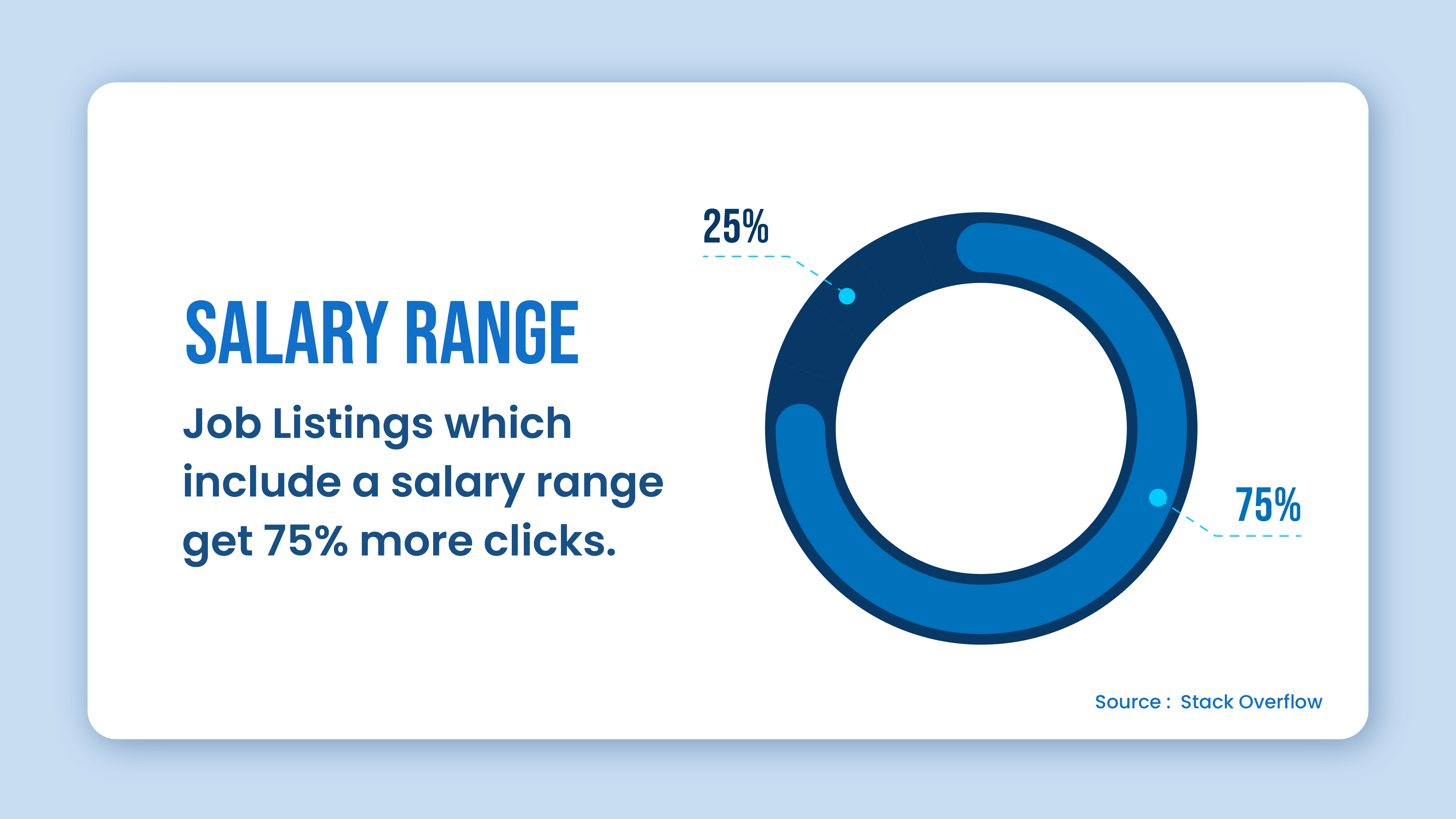 SALARY RANGE

Job Listings which include a salary range get 75% more clicks.

25%

75%

Source : Stack Overflow